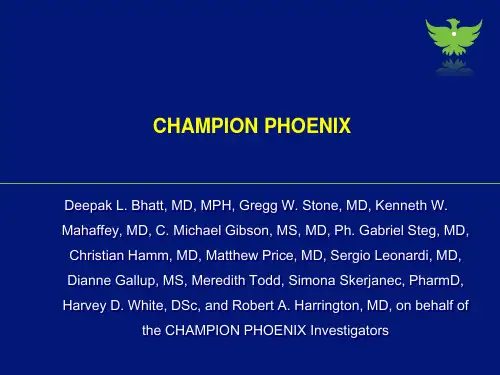 CHAMPION PHOENIX

Deepak L. Bhatt, MD, MPH, Gregg W. Stone, MD, Kenneth W. Mahaffey, MD, C. Michael Gibson, MS, MD, Ph. Gabriel Steg, MD, Christian Hamm, MD, Matthew Price, MD, Sergio Leonardi, MD, Dianne Gallup, MS, Meredith Todd, Simona Skerjanec, PharmD, Harvey D. White, DSc, and Robert A. Harrington, MD, on behalf of the CHAMPION PHOENIX Investigators